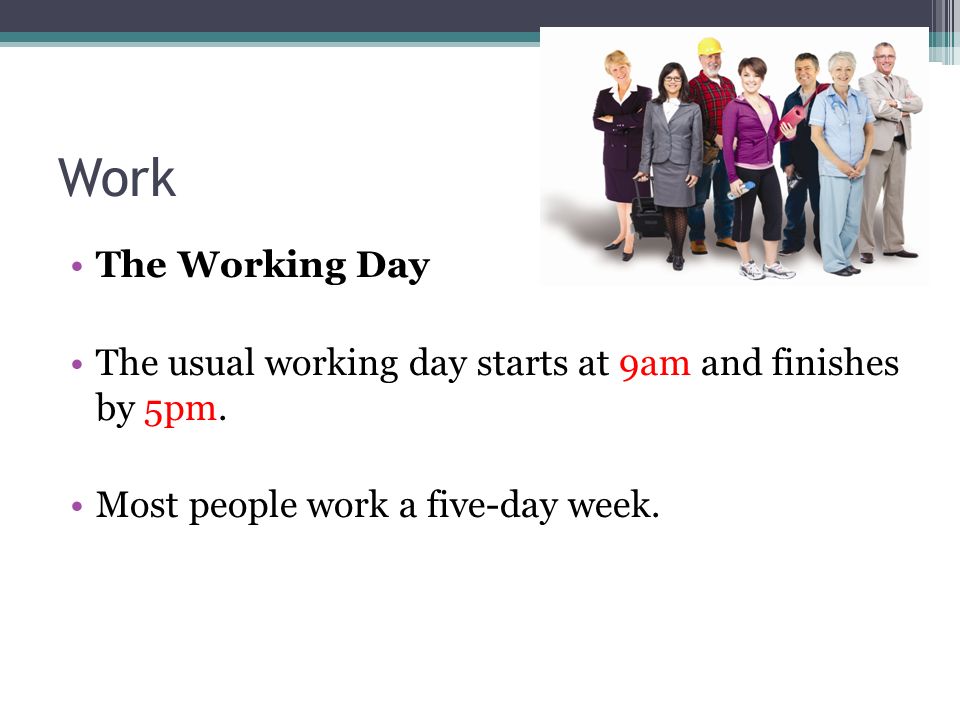 Work

• The Working Day

• The usual working day starts at 9am and finishes by 5pm.

• Most people work a five-day week.